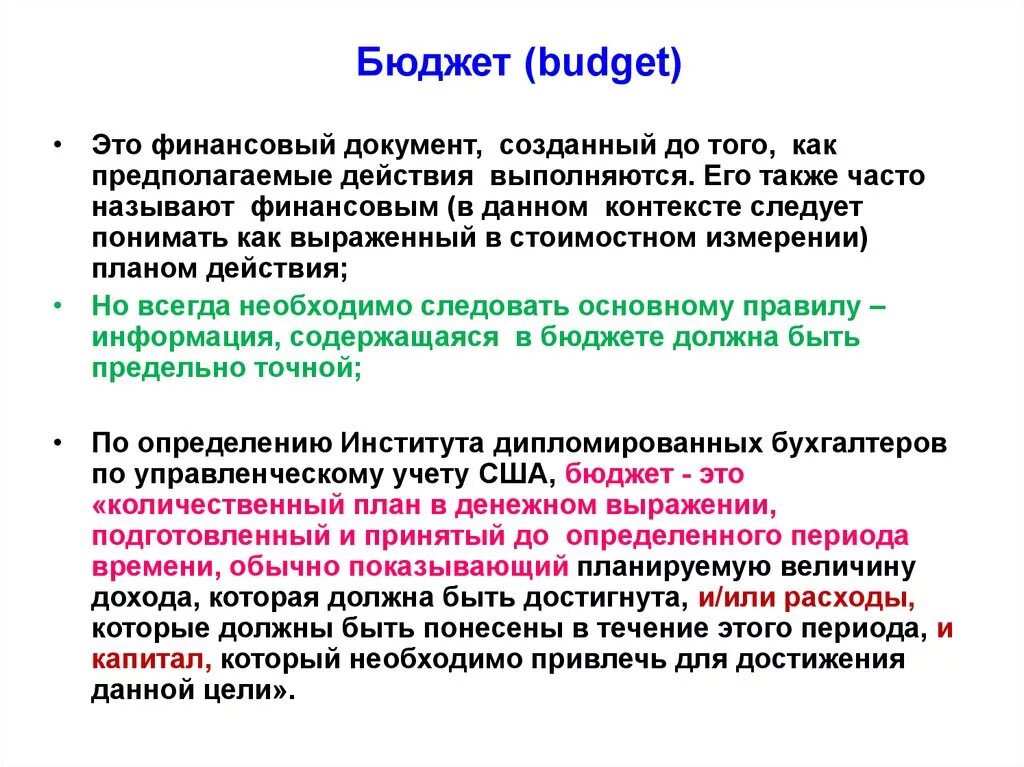 Бюджет (budget)

• Это финансовый документ, созданный до того, как предполагаемые действия выполняются. Его также часто называют финансовым (в данном контексте следует понимать как выраженный в стоимостном измерении) планом действия;

• Но всегда необходимо следовать основному правилу – информация, содержащаяся в бюджете должна быть предельно точной;

• По определению Института дипломированных бухгалтеров по управленческому учету США, бюджет - это «количественный план в денежном выражении, подготовленный и принятый до определенного периода времени, обычно показывающий планируемую величину дохода, которая должна быть достигнута, и/или расходы, которые должны быть понесены в течение этого периода, и капитал, который необходимо привлечь для достижения данной цели».